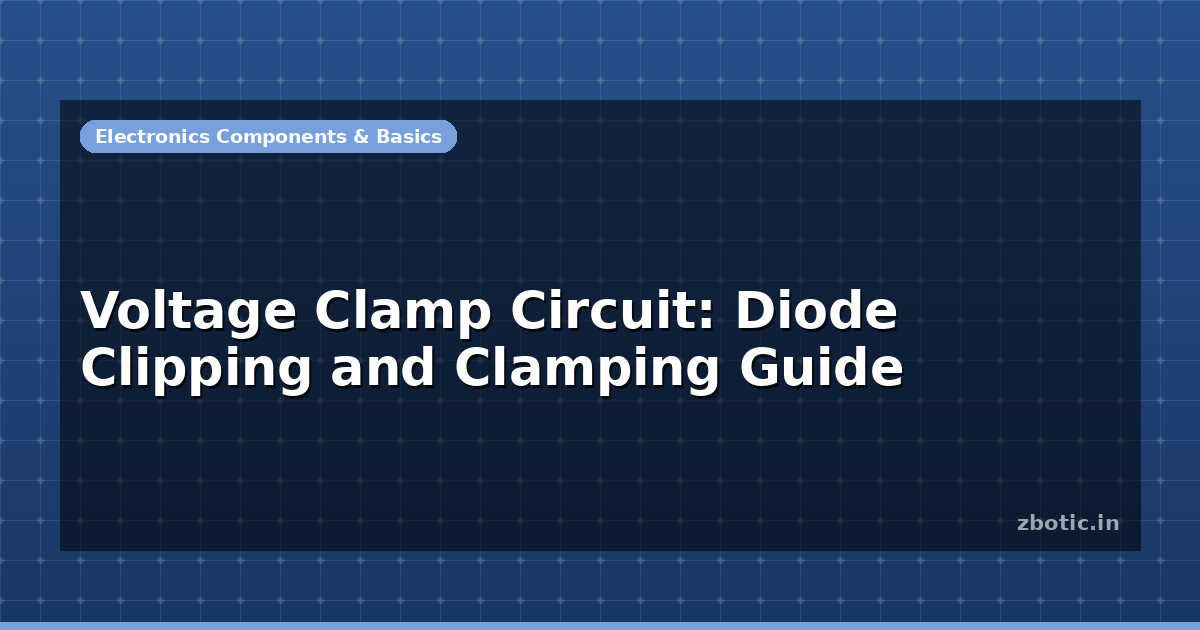 Electronics Components & Basics

Voltage Clamp Circuit: Diode Clipping and Clamping Guide

zbotic.in